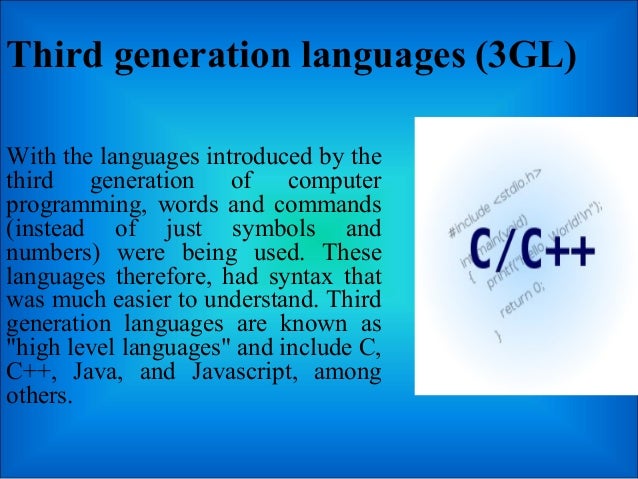 Third generation languages (3GL)

With the languages introduced by the third generation of computer programming, words and commands (instead of just symbols and numbers) were being used. These languages therefore, had syntax that was much easier to understand. Third generation languages are known as "high level languages" and include C, C++, Java, and Javascript, among others.

#include <stdio.h>
int main(void)
{
printf("Hello World!\n");
return 0;
}
C/C++